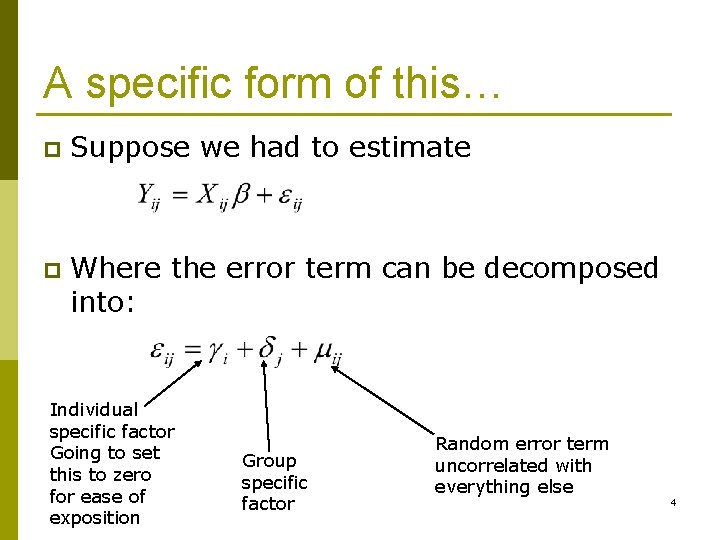 A specific form of this…

Suppose we had to estimate

$Y_{ij} = X_{ij}\beta + \varepsilon_{ij}$

Where the error term can be decomposed into:

$\varepsilon_{ij} = \gamma_i + \delta_j + \mu_{ij}$

Individual specific factor Going to set this to zero for ease of exposition

Group specific factor

Random error term uncorrelated with everything else

4